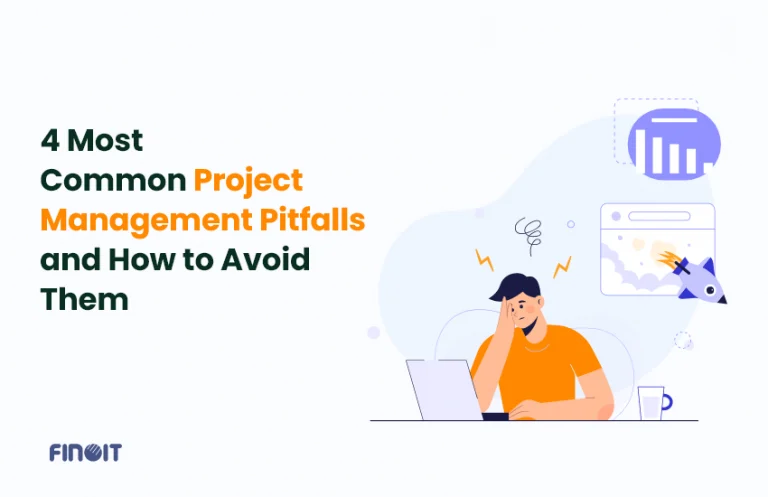 4 Most Common Project Management Pitfalls and How to Avoid Them

FINOIT